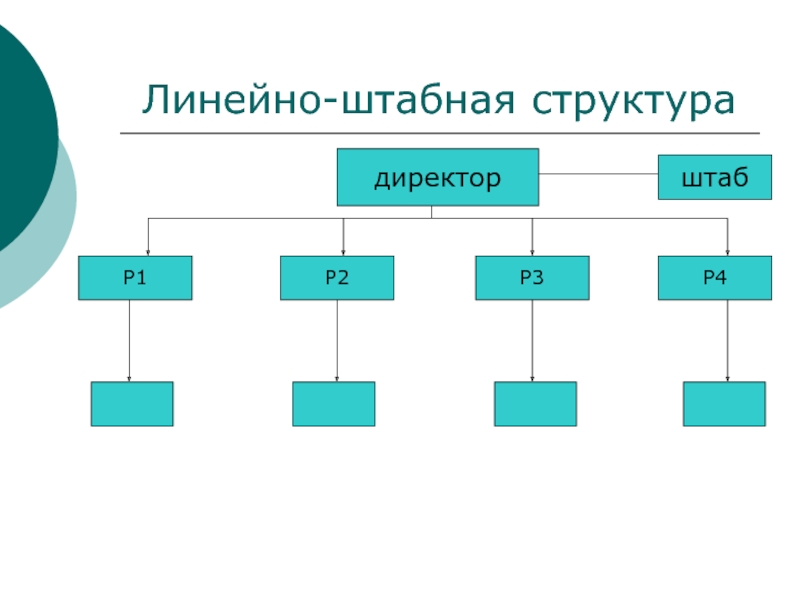 Линейно-штабная структура

директор

штаб

Р1

Р2

Р3

Р4